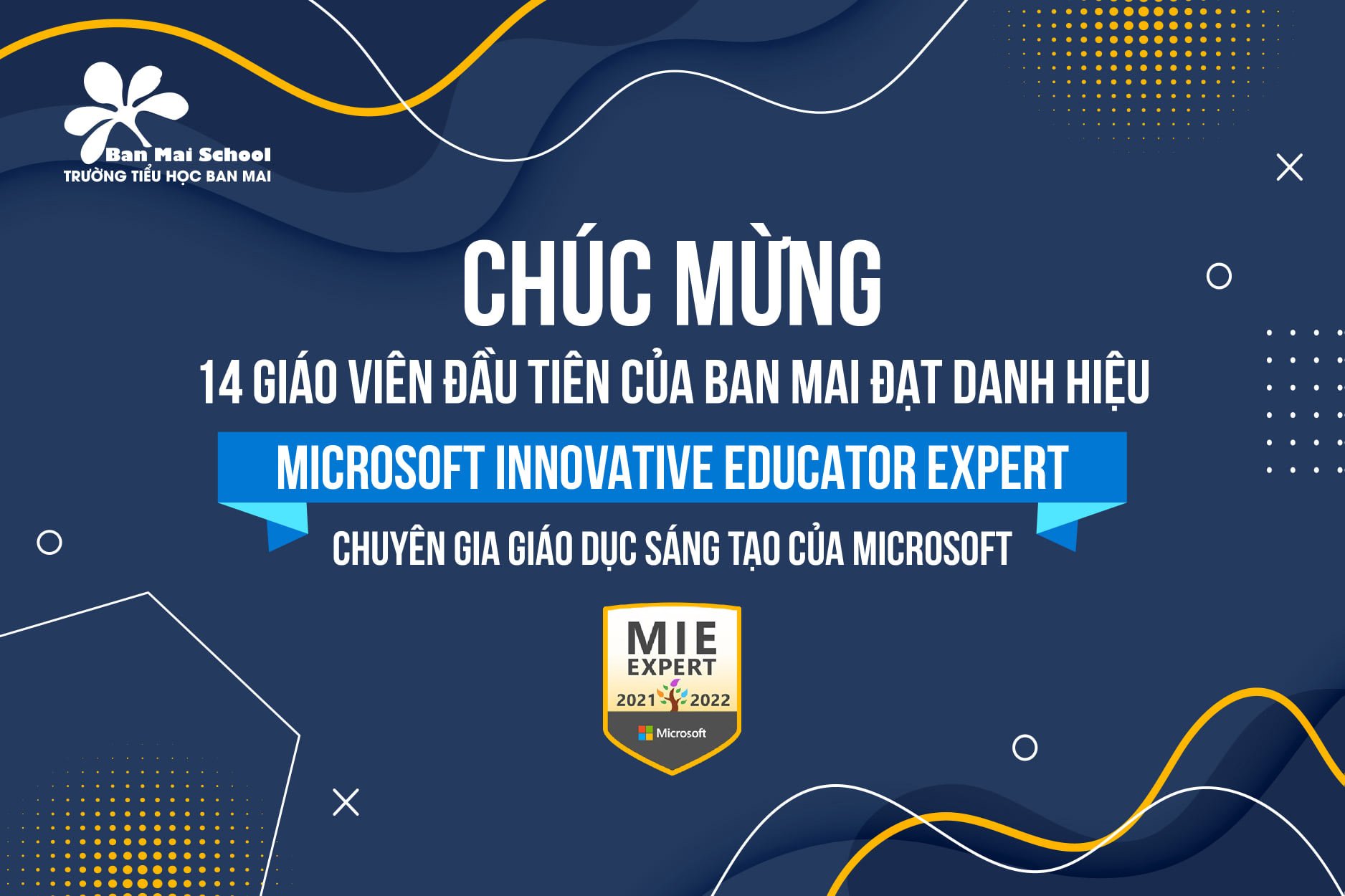 Ban Mai School
TRƯỜNG TIỂU HỌC BAN MAI

CHÚC MỪNG

14 GIÁO VIÊN ĐẦU TIÊN CỦA BAN MAI ĐẠT DANH HIỆU

MICROSOFT INNOVATIVE EDUCATOR EXPERT

CHUYÊN GIA GIÁO DỤC SÁNG TẠO CỦA MICROSOFT

MIE
EXPERT
2021 2022
Microsoft